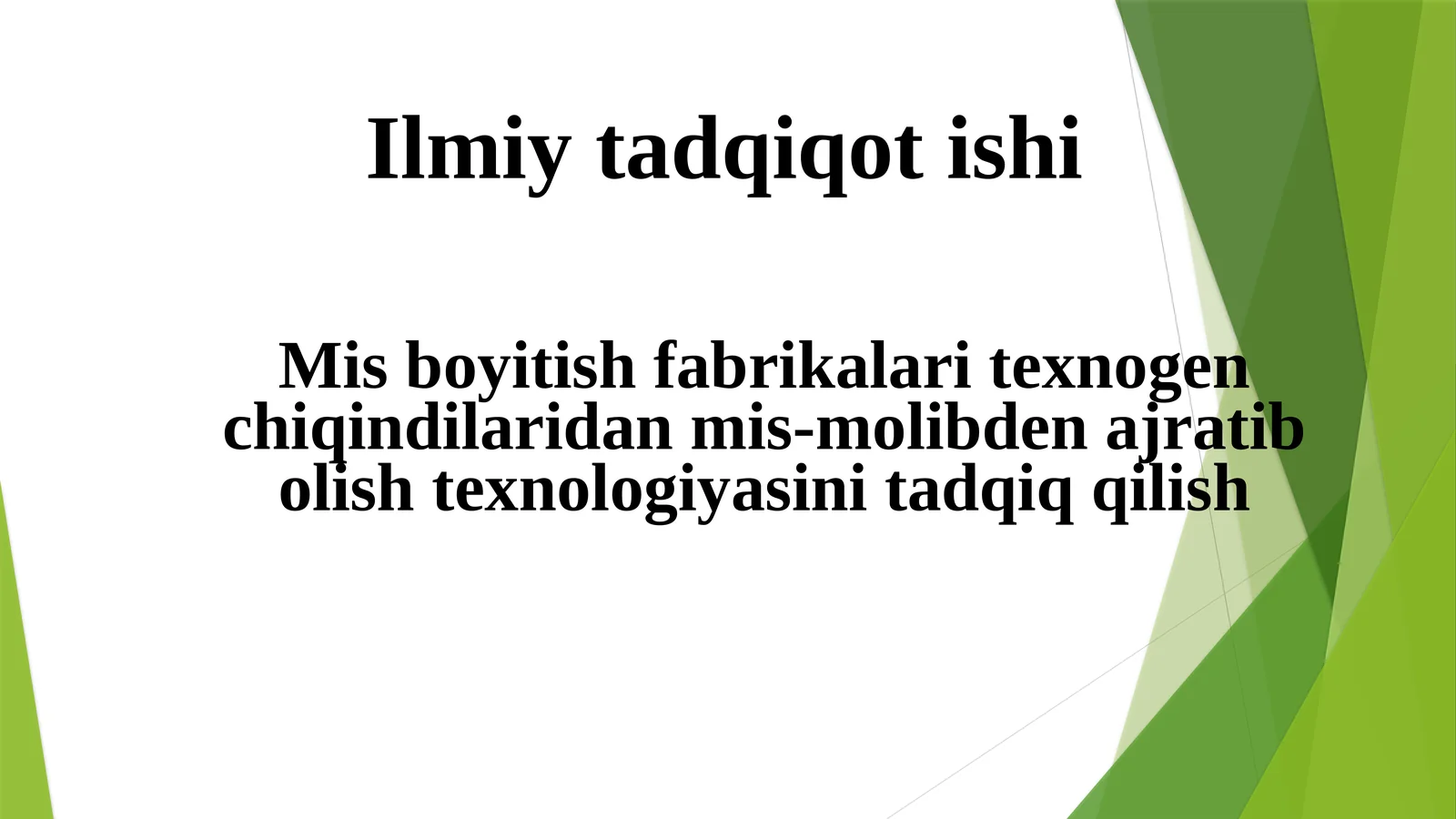 Ilmiy tadqiqot ishi

Mis boyitish fabrikalari texnogen chiqindilaridan mis-molibden ajratib olish texnologiyasini tadqiq qilish